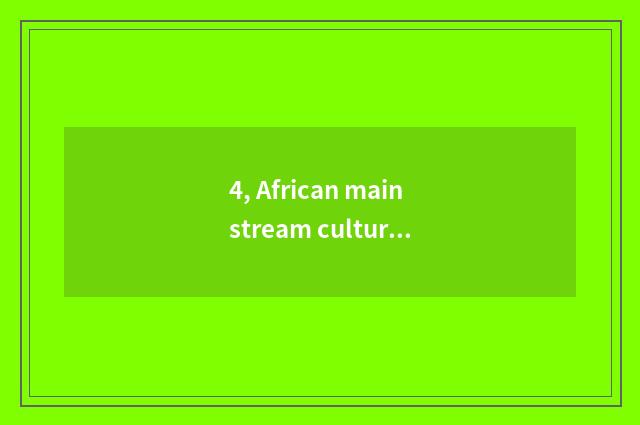 4, African main stream cultur...